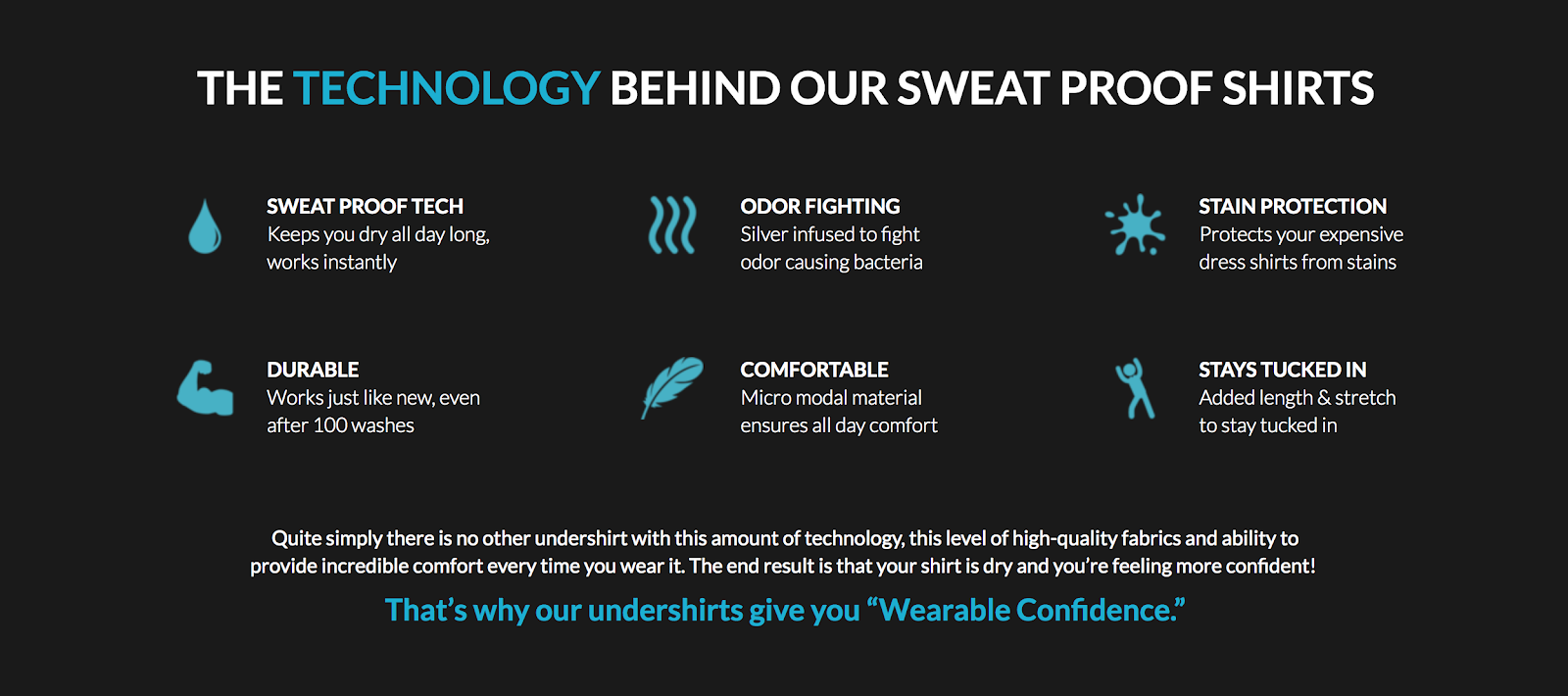 THE TECHNOLOGY BEHIND OUR SWEAT PROOF SHIRTS

SWEAT PROOF TECH
Keeps you dry all day long, works instantly

ODOR FIGHTING
Silver infused to fight odor causing bacteria

STAIN PROTECTION
Protects your expensive dress shirts from stains

DURABLE
Works just like new, even after 100 washes

COMFORTABLE
Micro modal material ensures all day comfort

STAYS TUCKED IN
Added length & stretch to stay tucked in

Quite simply there is no other undershirt with this amount of technology, this level of high-quality fabrics and ability to provide incredible comfort every time you wear it. The end result is that your shirt is dry and you're feeling more confident!

That's why our undershirts give you "Wearable Confidence."